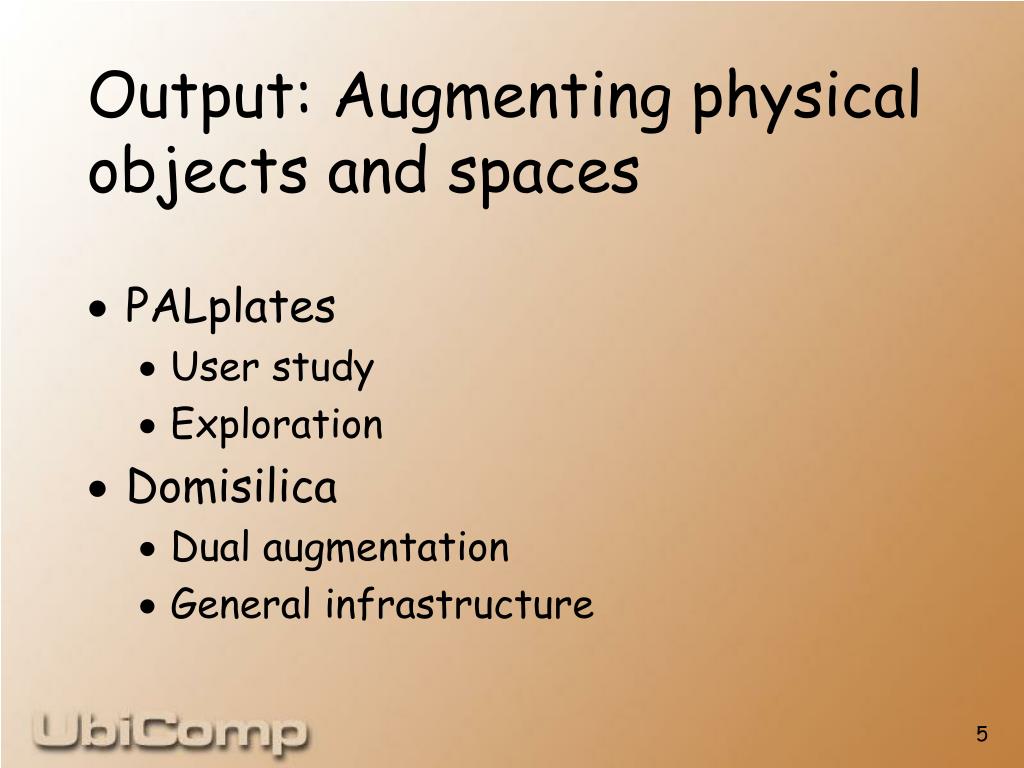 Output: Augmenting physical objects and spaces

• PALplates
  • User study
  • Exploration
• Domisilica
  • Dual augmentation
  • General infrastructure

UbiComp

5